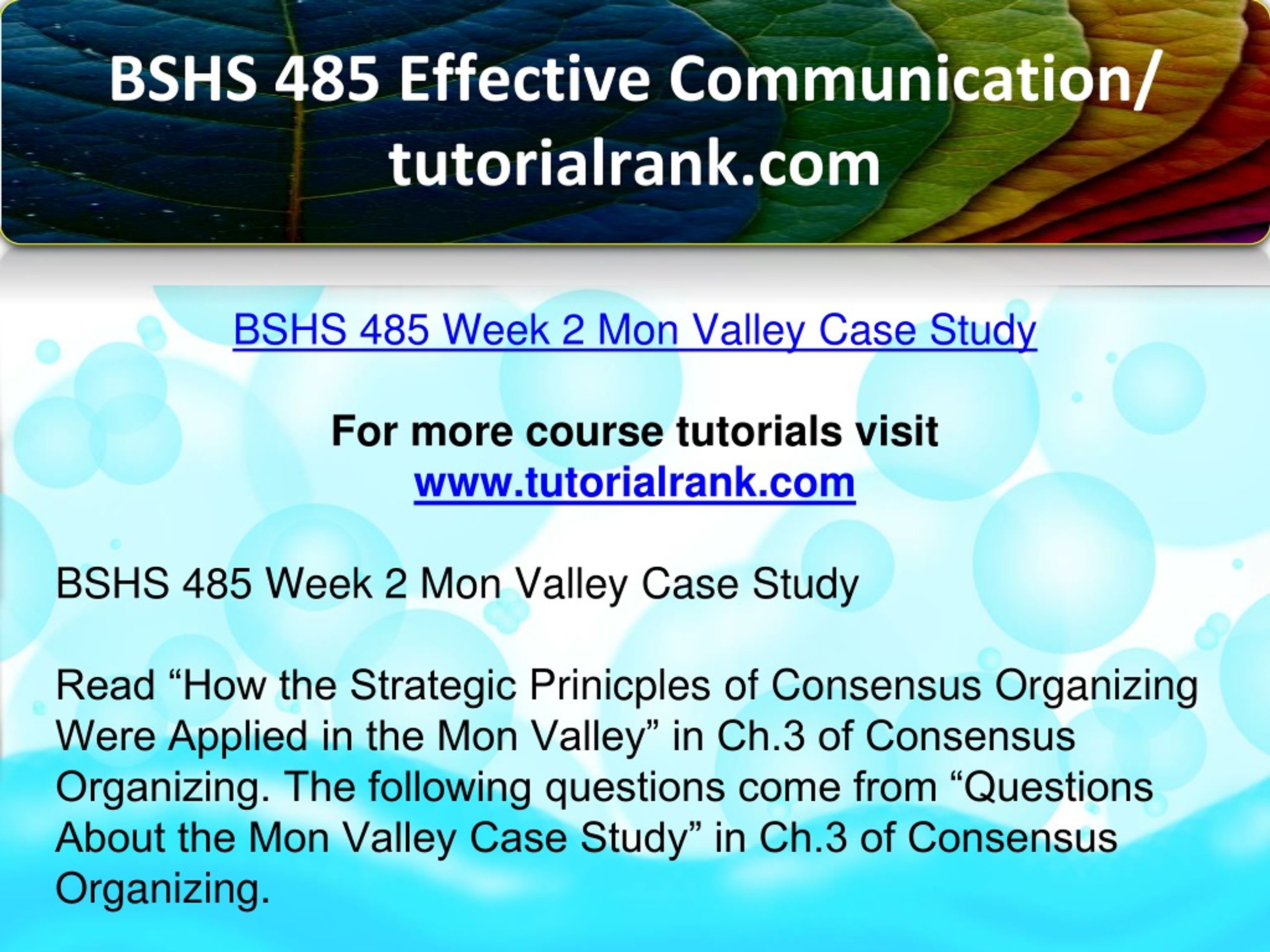 BSHS 485 Effective Communication/ tutorialrank.com

BSHS 485 Week 2 Mon Valley Case Study

For more course tutorials visit
www.tutorialrank.com

BSHS 485 Week 2 Mon Valley Case Study

Read “How the Strategic Prinicples of Consensus Organizing Were Applied in the Mon Valley” in Ch.3 of Consensus Organizing. The following questions come from “Questions About the Mon Valley Case Study” in Ch.3 of Consensus Organizing.